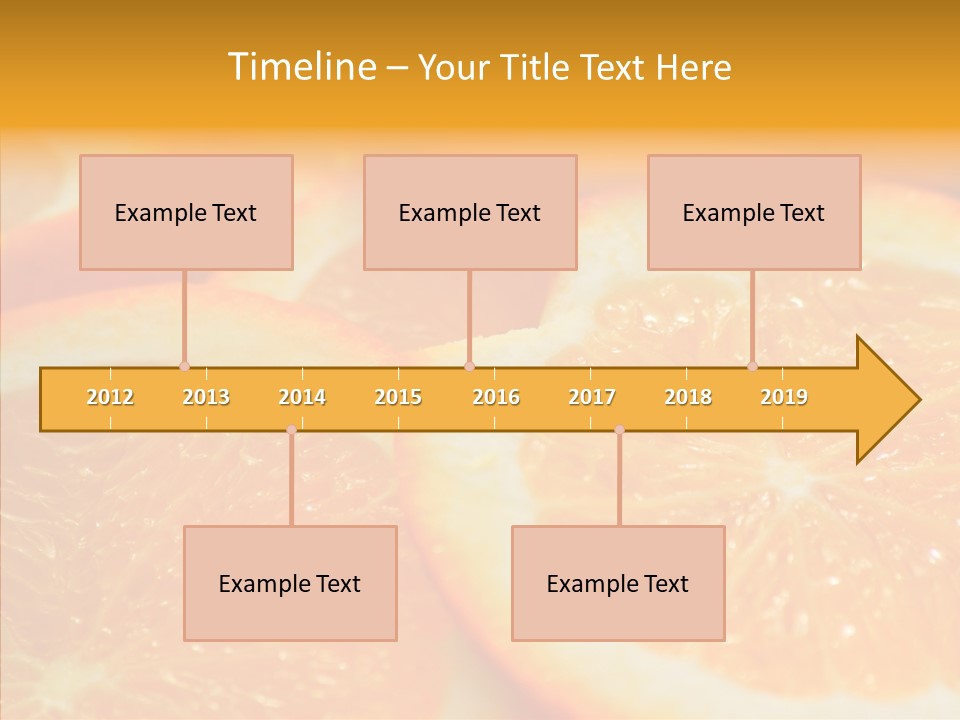 Timeline – Your Title Text Here

Example Text

Example Text

Example Text

2012 2013 2014 2015 2016 2017 2018 2019

Example Text

Example Text